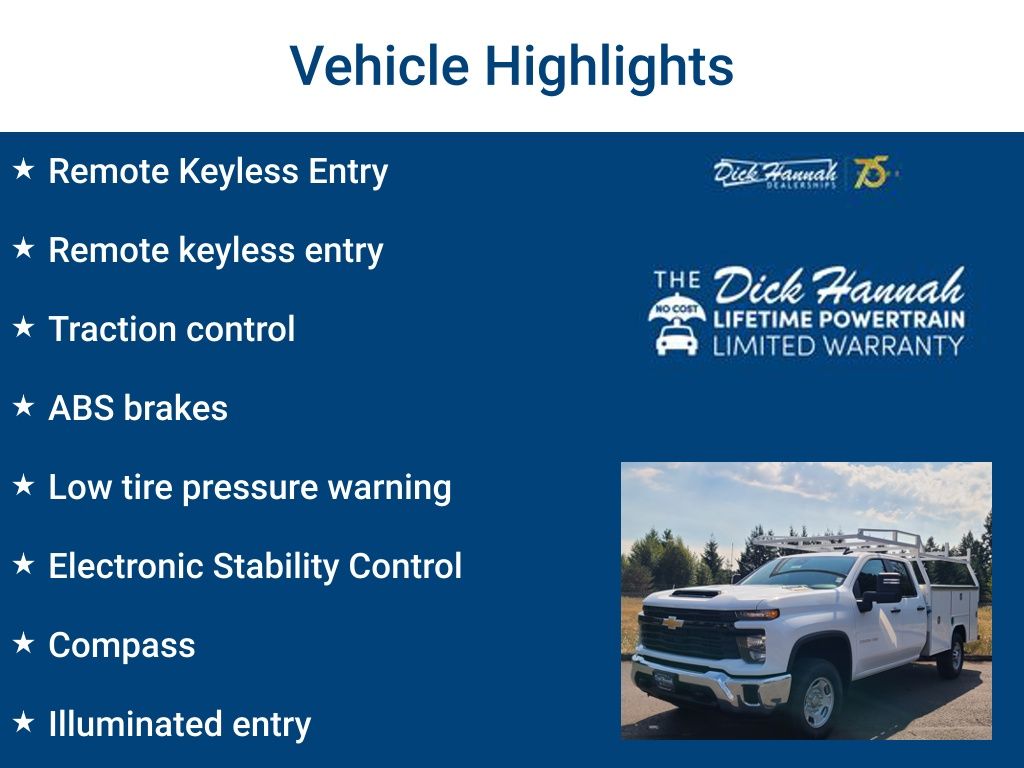 Vehicle Highlights

★ Remote Keyless Entry

★ Remote keyless entry

★ Traction control

★ ABS brakes

★ Low tire pressure warning

★ Electronic Stability Control

★ Compass

★ Illuminated entry

Dick Hannah DEALERSHIPS 75

THE Dick Hannah NO COST LIFETIME POWERTRAIN LIMITED WARRANTY